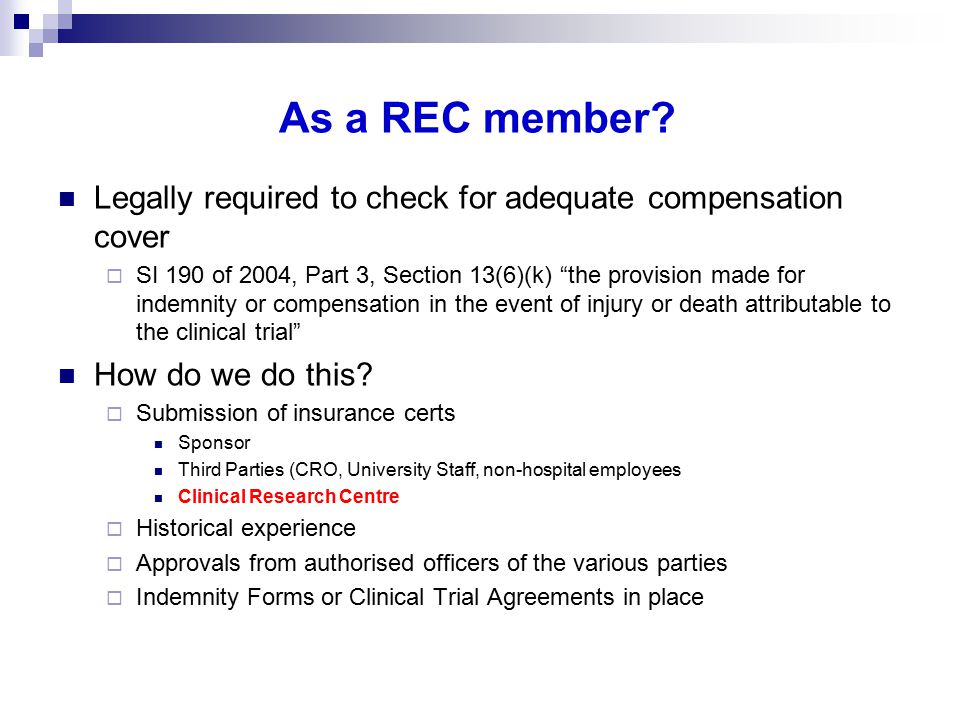 As a REC member?

Legally required to check for adequate compensation cover

SI 190 of 2004, Part 3, Section 13(6)(k) “the provision made for indemnity or compensation in the event of injury or death attributable to the clinical trial”

How do we do this?

Submission of insurance certs

Sponsor

Third Parties (CRO, University Staff, non-hospital employees

Clinical Research Centre

Historical experience

Approvals from authorised officers of the various parties

Indemnity Forms or Clinical Trial Agreements in place